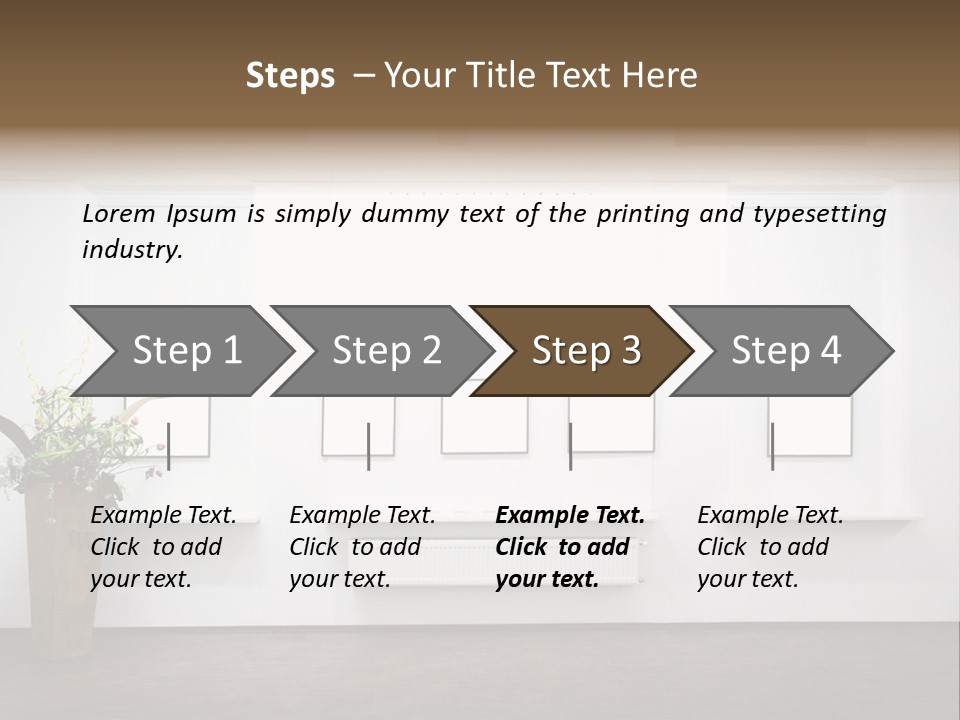 Steps – Your Title Text Here

Lorem Ipsum is simply dummy text of the printing and typesetting industry.

Step 1

Step 2

Step 3

Step 4

Example Text. Click to add your text.

Example Text. Click to add your text.

Example Text. Click to add your text.

Example Text. Click to add your text.